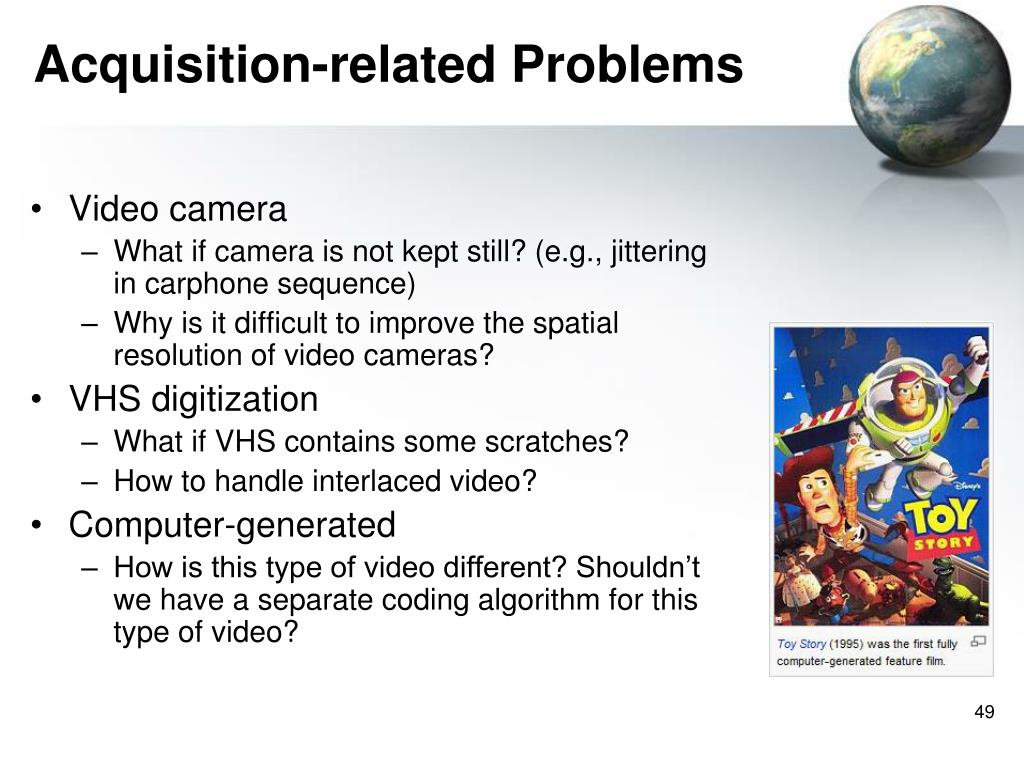 Acquisition-related Problems

• Video camera
– What if camera is not kept still? (e.g., jittering in carphone sequence)
– Why is it difficult to improve the spatial resolution of video cameras?
• VHS digitization
– What if VHS contains some scratches?
– How to handle interlaced video?
• Computer-generated
– How is this type of video different? Shouldn't we have a separate coding algorithm for this type of video?

Disney's
TOY STORY

Toy Story (1995) was the first fully computer-generated feature film.

49